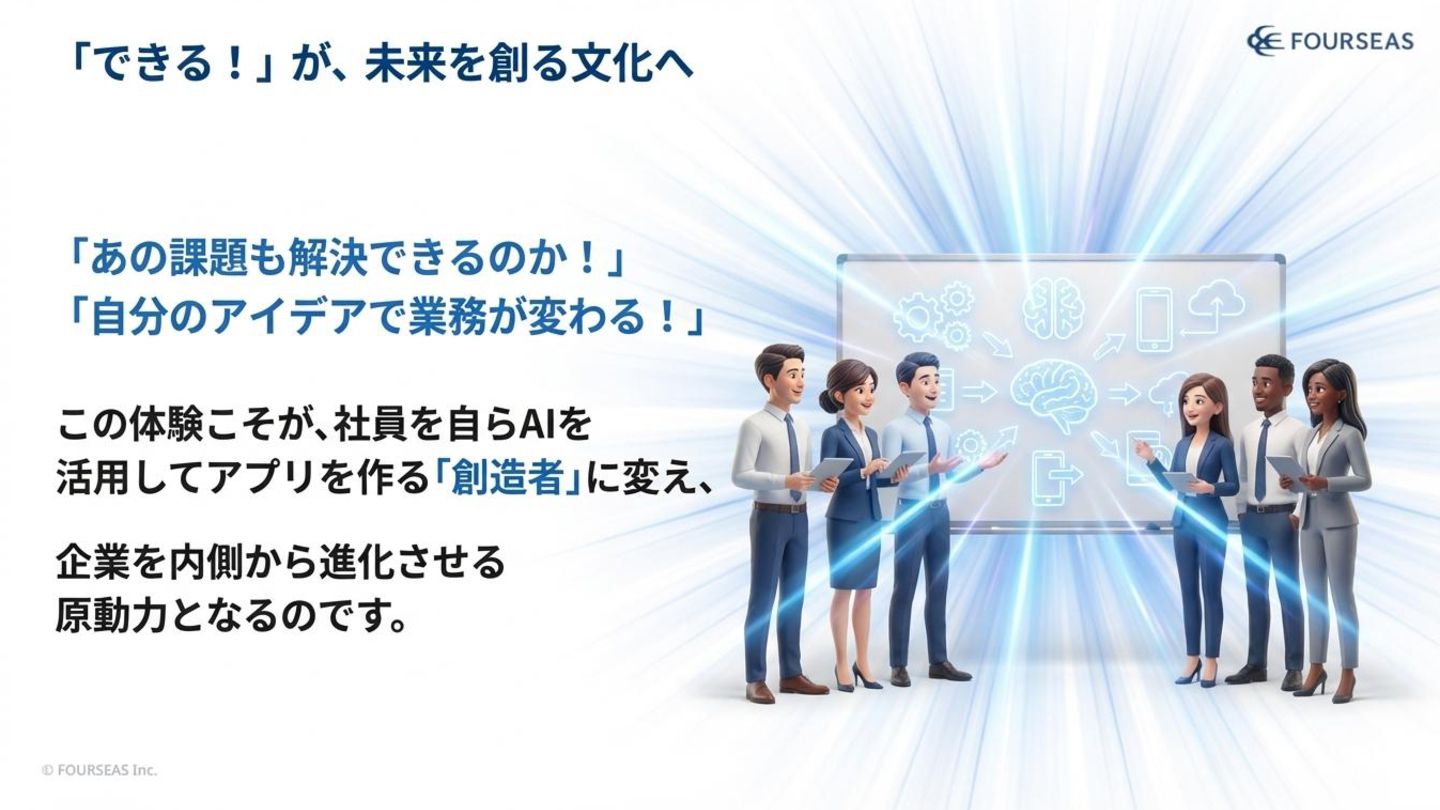 「できる！」が、未来を創る文化へ

FOURSEAS

「あの課題も解決できるのか！」
「自分のアイデアで業務が変わる！」

この体験こそが、社員を自らAIを活用してアプリを作る「創造者」に変え、

企業を内側から進化させる原動力となるのです。

© FOURSEAS Inc.